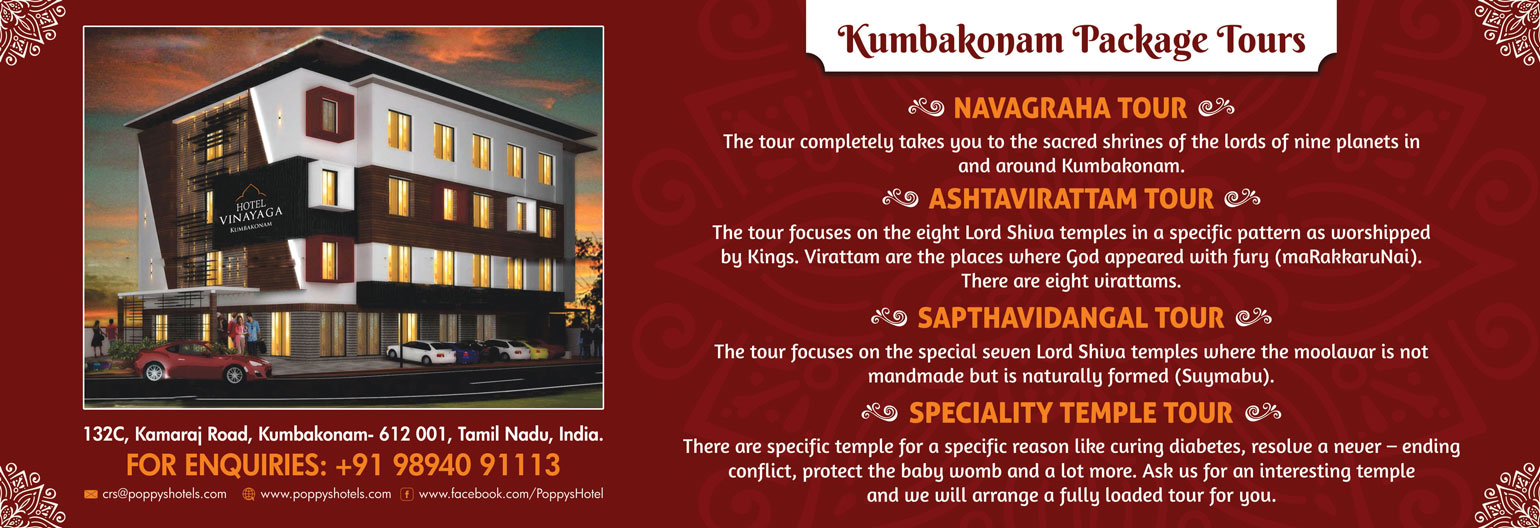 HOTEL
VINAYAGA
KUMBAKONAM

132C, Kamaraj Road, Kumbakonam- 612 001, Tamil Nadu, India.
FOR ENQUIRIES: +91 98940 91113
crs@poppyshotels.com www.poppyshotels.com www.facebook.com/PoppysHotel

Kumbakonam Package Tours

NAVAGRAHA TOUR
The tour completely takes you to the sacred shrines of the lords of nine planets in and around Kumbakonam.

ASHTAVIRATTAM TOUR
The tour focuses on the eight Lord Shiva temples in a specific pattern as worshipped by Kings. Virattam are the places where God appeared with fury (maRakkaruNai). There are eight virattams.

SAPTHAVIDANGAL TOUR
The tour focuses on the special seven Lord Shiva temples where the moolavar is not mandmade but is naturally formed (Suymabu).

SPECIALITY TEMPLE TOUR
There are specific temple for a specific reason like curing diabetes, resolve a never – ending conflict, protect the baby womb and a lot more. Ask us for an interesting temple and we will arrange a fully loaded tour for you.